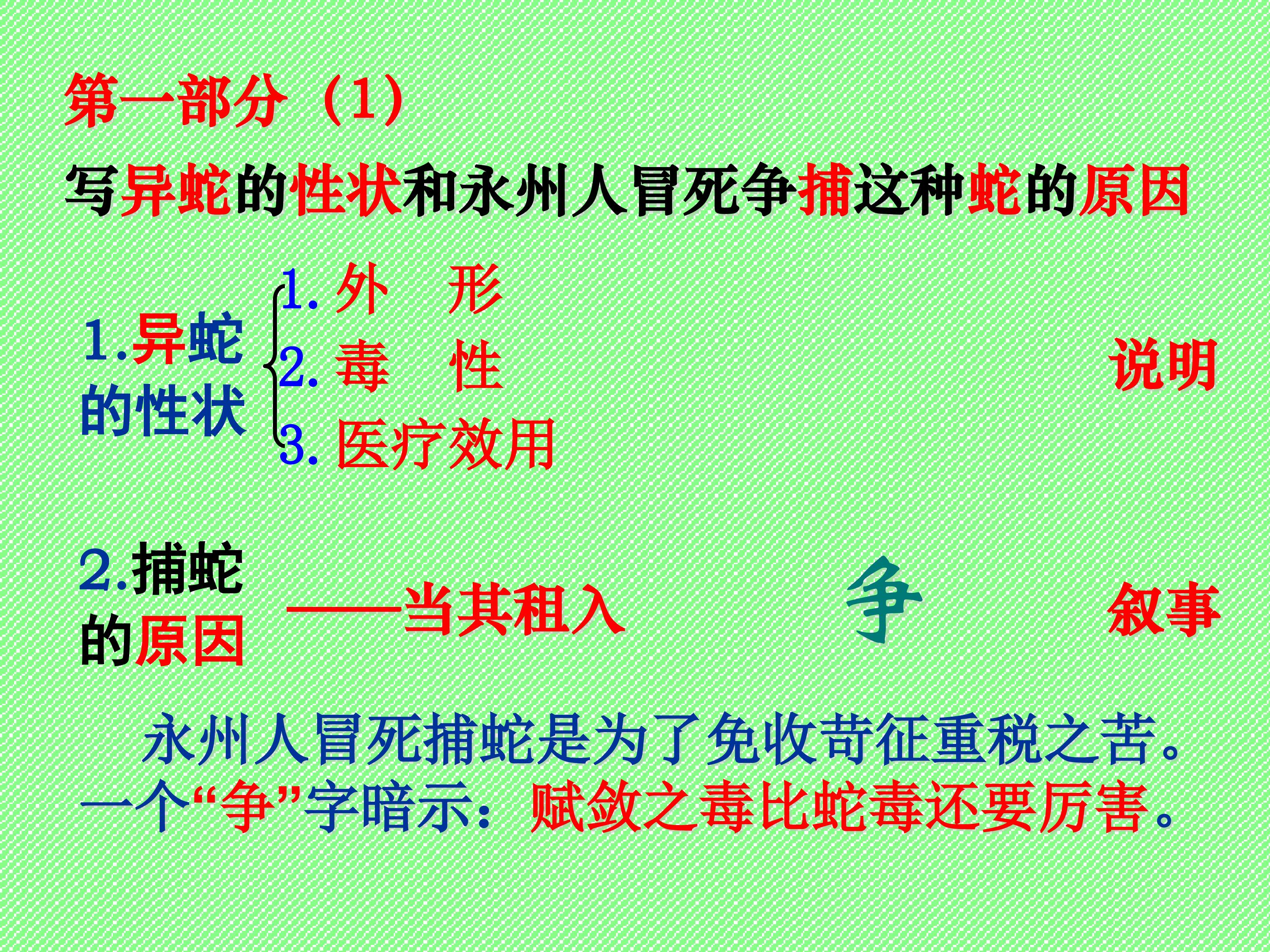 第一部分（1）

写异蛇的性状和永州人冒死争捕这种蛇的原因

1.异蛇的性状

1.外 形
2.毒 性
3.医疗效用

说明

2.捕蛇的原因

——当其租入

争

叙事

永州人冒死捕蛇是为了免收苛征重税之苦。一个“争”字暗示：赋敛之毒比蛇毒还要厉害。